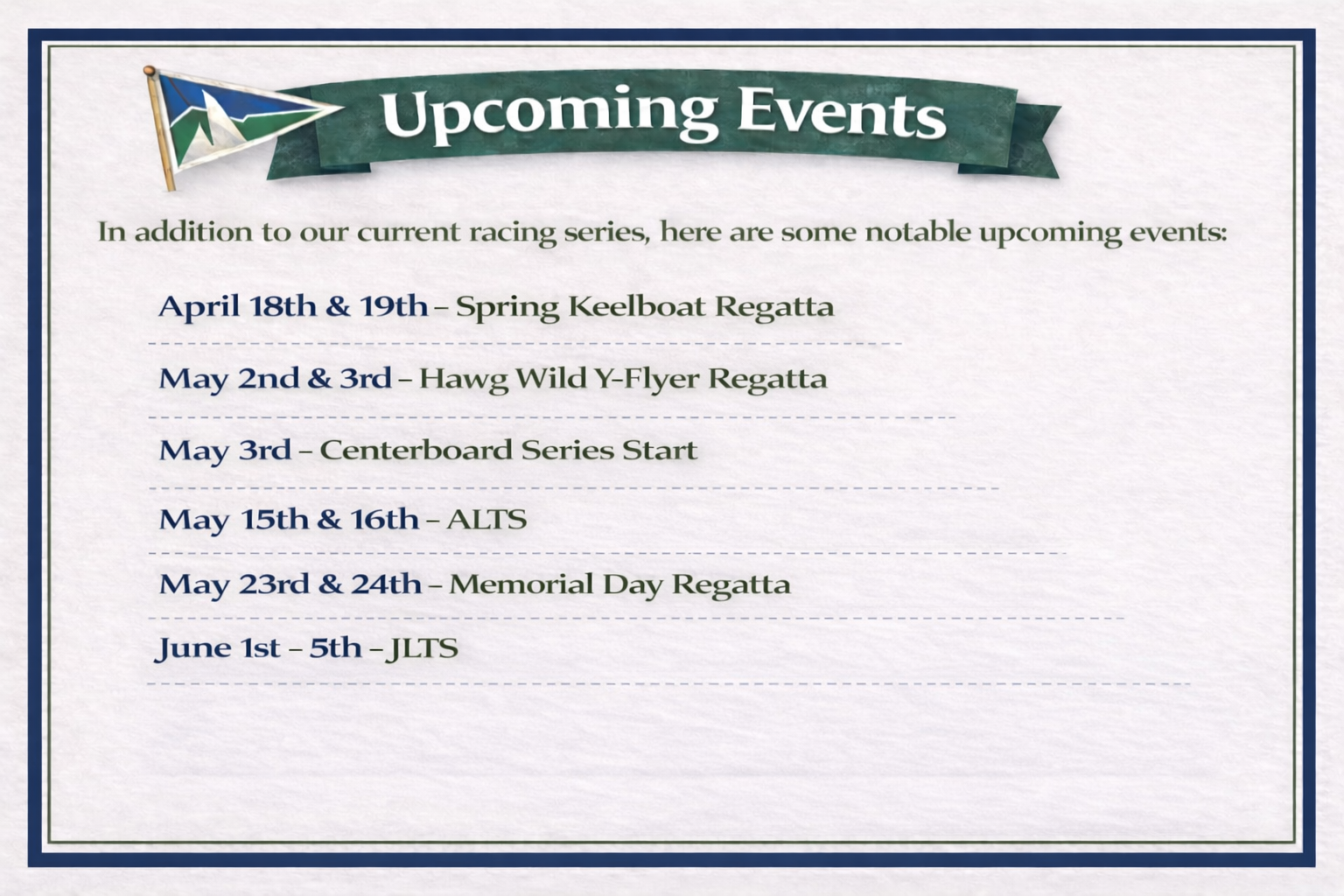 Upcoming Events

In addition to our current racing series, here are some notable upcoming events:

April 18th & 19th – Spring Keelboat Regatta

May 2nd & 3rd – Hawg Wild Y-Flyer Regatta

May 3rd – Centerboard Series Start

May 15th & 16th – ALTS

May 23rd & 24th – Memorial Day Regatta

June 1st – 5th – JLTS